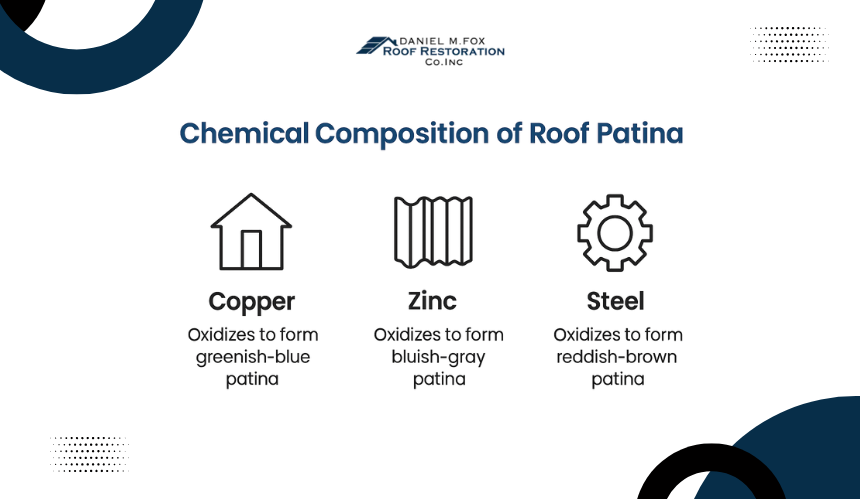 DANIEL M.FOX
ROOF RESTORATION
Co.Inc

Chemical Composition of Roof Patina

Copper
Oxidizes to form greenish-blue patina

Zinc
Oxidizes to form bluish-gray patina

Steel
Oxidizes to form reddish-brown patina